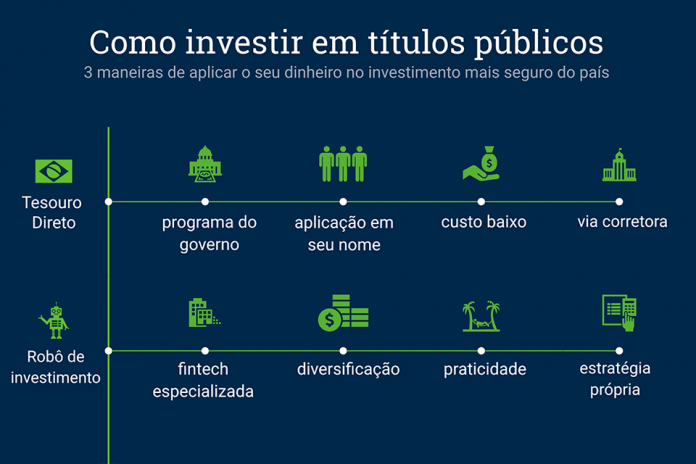 Como investir em títulos públicos
3 maneiras de aplicar o seu dinheiro no investimento mais seguro do país

Tesouro Direto

programa do governo

aplicação em seu nome

custo baixo

via corretora

Robô de investimento

fintech especializada

diversificação

praticidade

estratégia própria